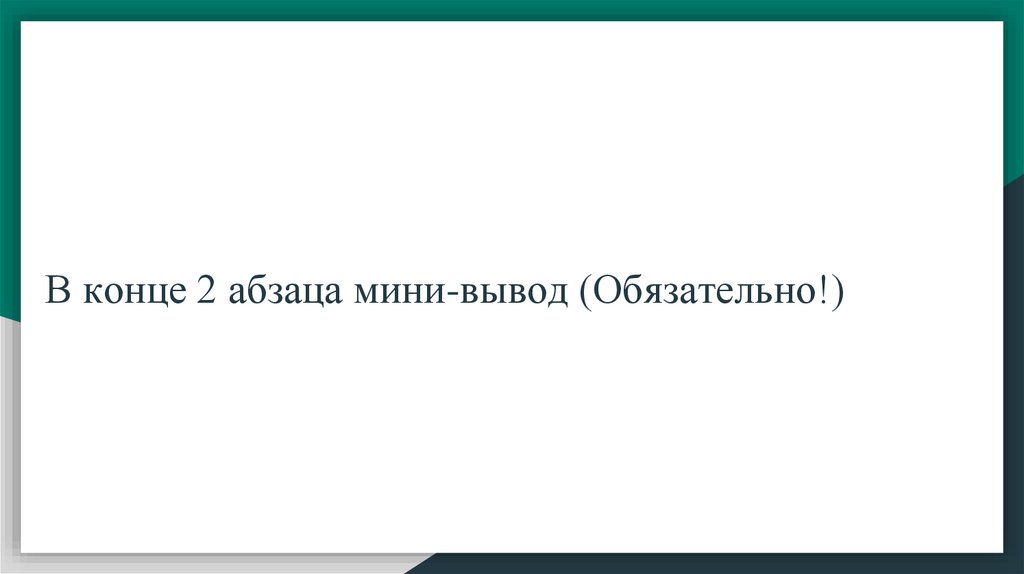 В конце 2 абзаца мини-вывод (Обязательно!)